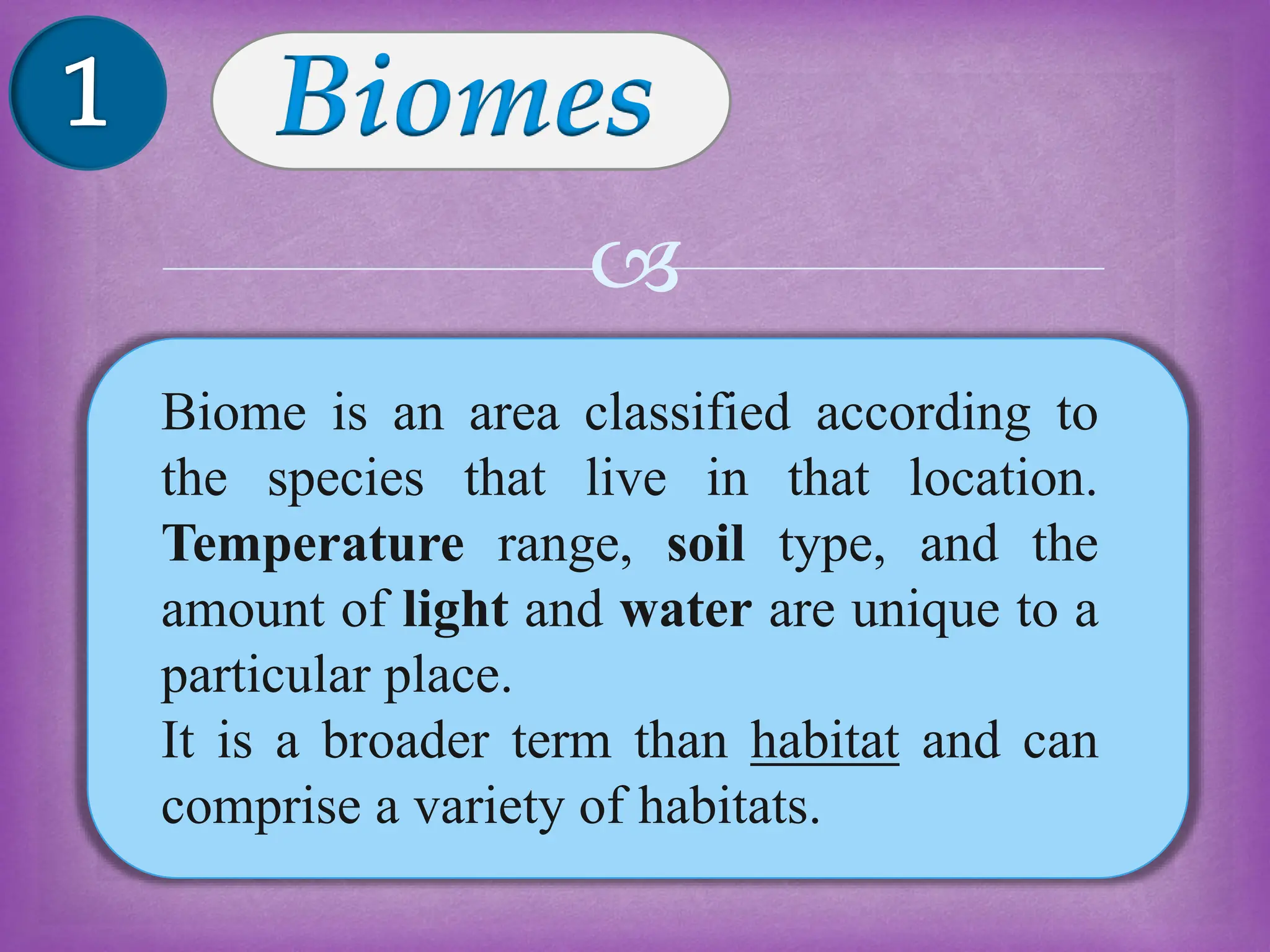 1

Biomes

Biome is an area classified according to the species that live in that location. Temperature range, soil type, and the amount of light and water are unique to a particular place.
It is a broader term than habitat and can comprise a variety of habitats.